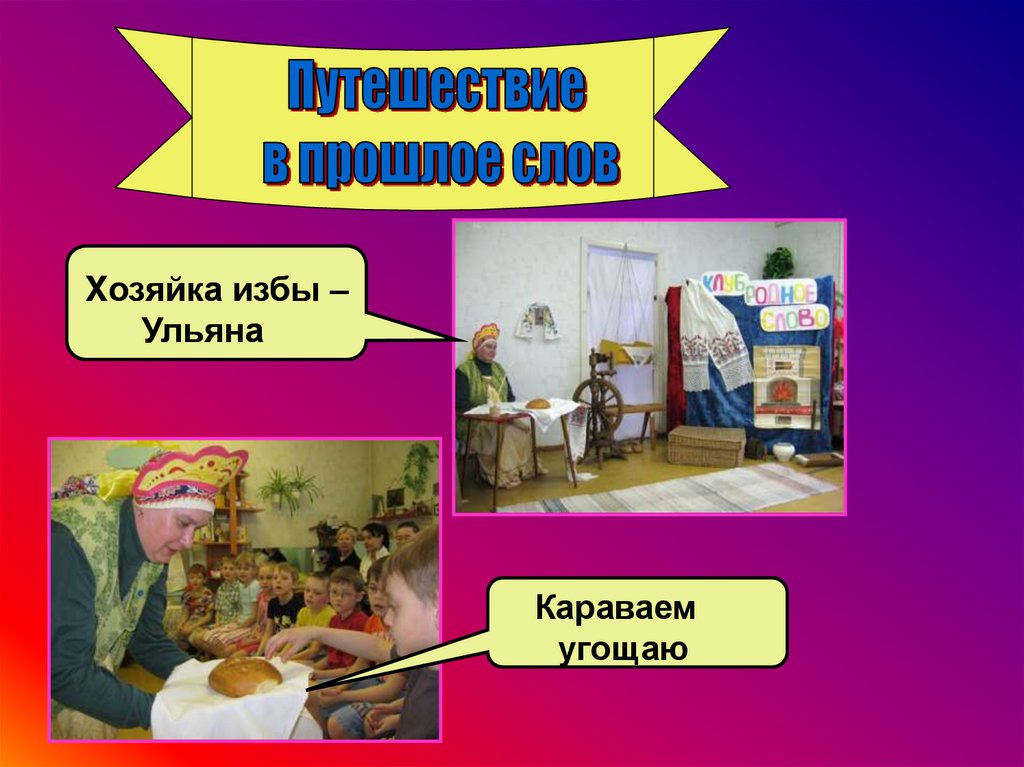 Путешествие в прошлое слов

Хозяйка избы – Ульяна

КЛУБ РОДНОЕ СЛОВО

Караваем угощаю